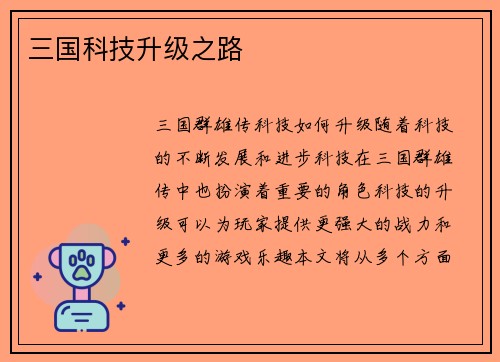 三国科技升级之路

三国群雄传科技如何升级随着科技的不断发展和进步科技在三国群雄传中也扮演着重要的角色科技的升级可以为玩家提供更强大的战力和更多的游戏乐趣本文将从多个方面